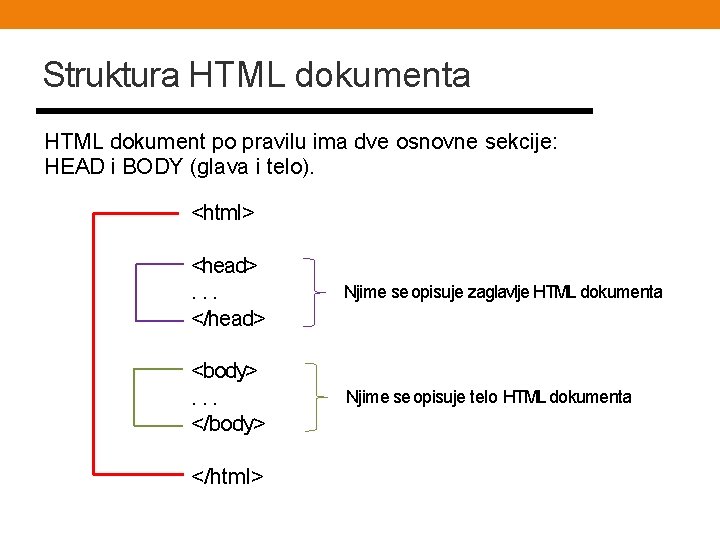 Struktura HTML dokumenta

HTML dokument po pravilu ima dve osnovne sekcije: HEAD i BODY (glava i telo).

<html>

<head>
. . .
</head>

Njime se opisuje zaglavlje HTML dokumenta

<body>
. . .
</body>

Njime se opisuje telo HTML dokumenta

</html>